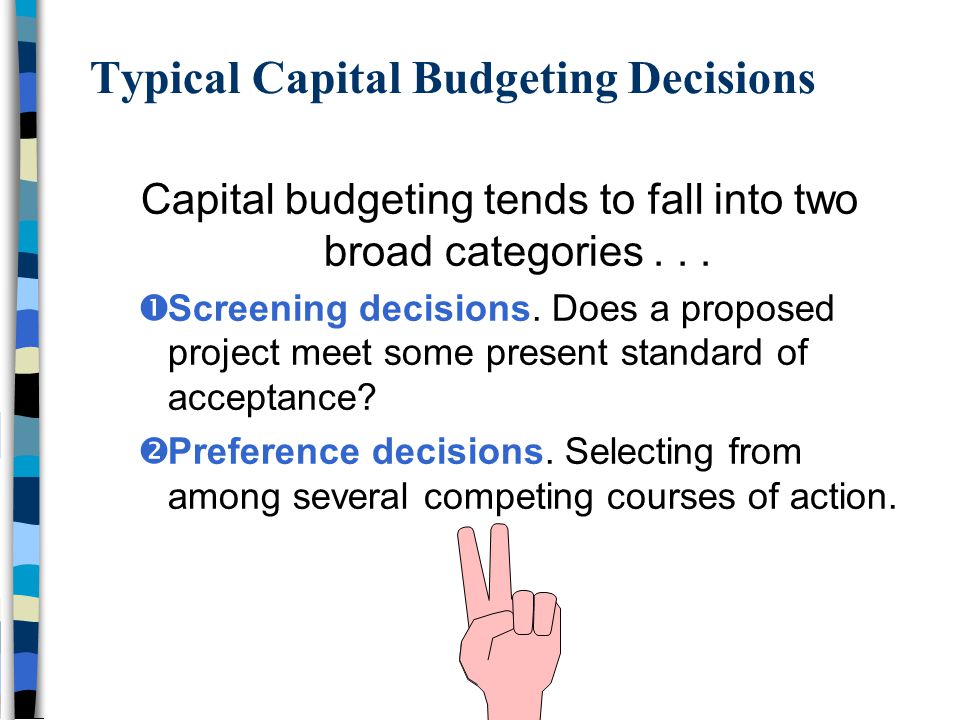 Typical Capital Budgeting Decisions

Capital budgeting tends to fall into two broad categories . . .

❶Screening decisions. Does a proposed project meet some present standard of acceptance?

❷Preference decisions. Selecting from among several competing courses of action.